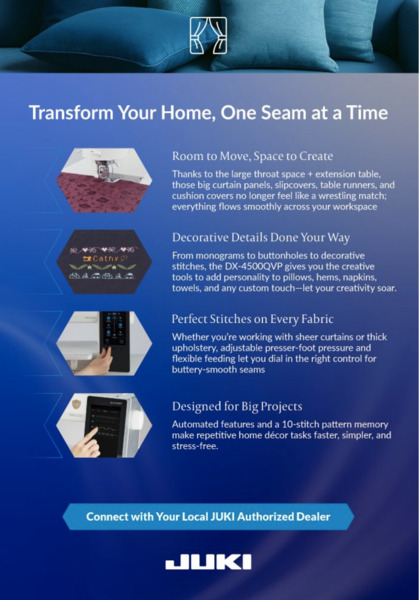 Transform Your Home, One Seam at a Time

Room to Move, Space to Create

Thanks to the large throat space + extension table, those big curtain panels, slipcovers, table runners, and cushion covers no longer feel like a wrestling match; everything flows smoothly across your workspace

Cathy

Decorative Details Done Your Way

From monograms to buttonholes to decorative stitches, the DX-4500QVP gives you the creative tools to add personality to pillows, hems, napkins, towels, and any custom touch—let your creativity soar.

Perfect Stitches on Every Fabric

Whether you're working with sheer curtains or thick upholstery, adjustable presser-foot pressure and flexible feeding let you dial in the right control for buttery-smooth seams

Designed for Big Projects

Automated features and a 10-stitch pattern memory make repetitive home décor tasks faster, simpler, and stress-free.

Connect with Your Local JUKI Authorized Dealer

JUKI